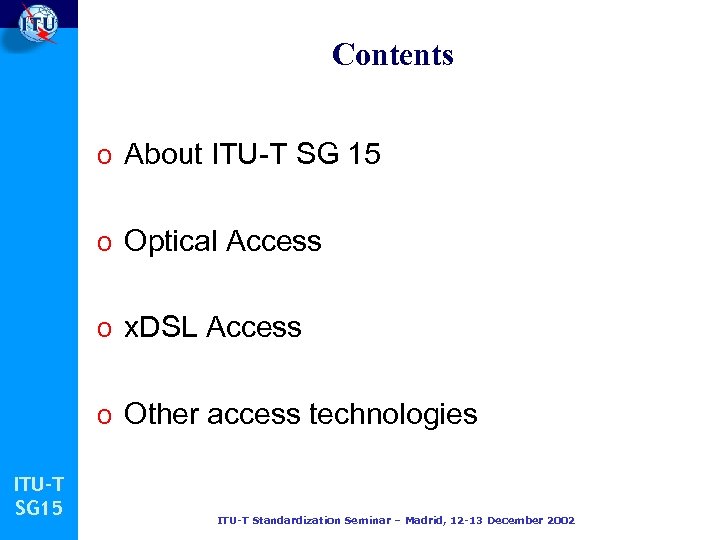 ITU

Contents

o About ITU-T SG 15

o Optical Access

o xDSL Access

o Other access technologies

ITU-T
SG15

ITU-T Standardization Seminar – Madrid, 12-13 December 2002